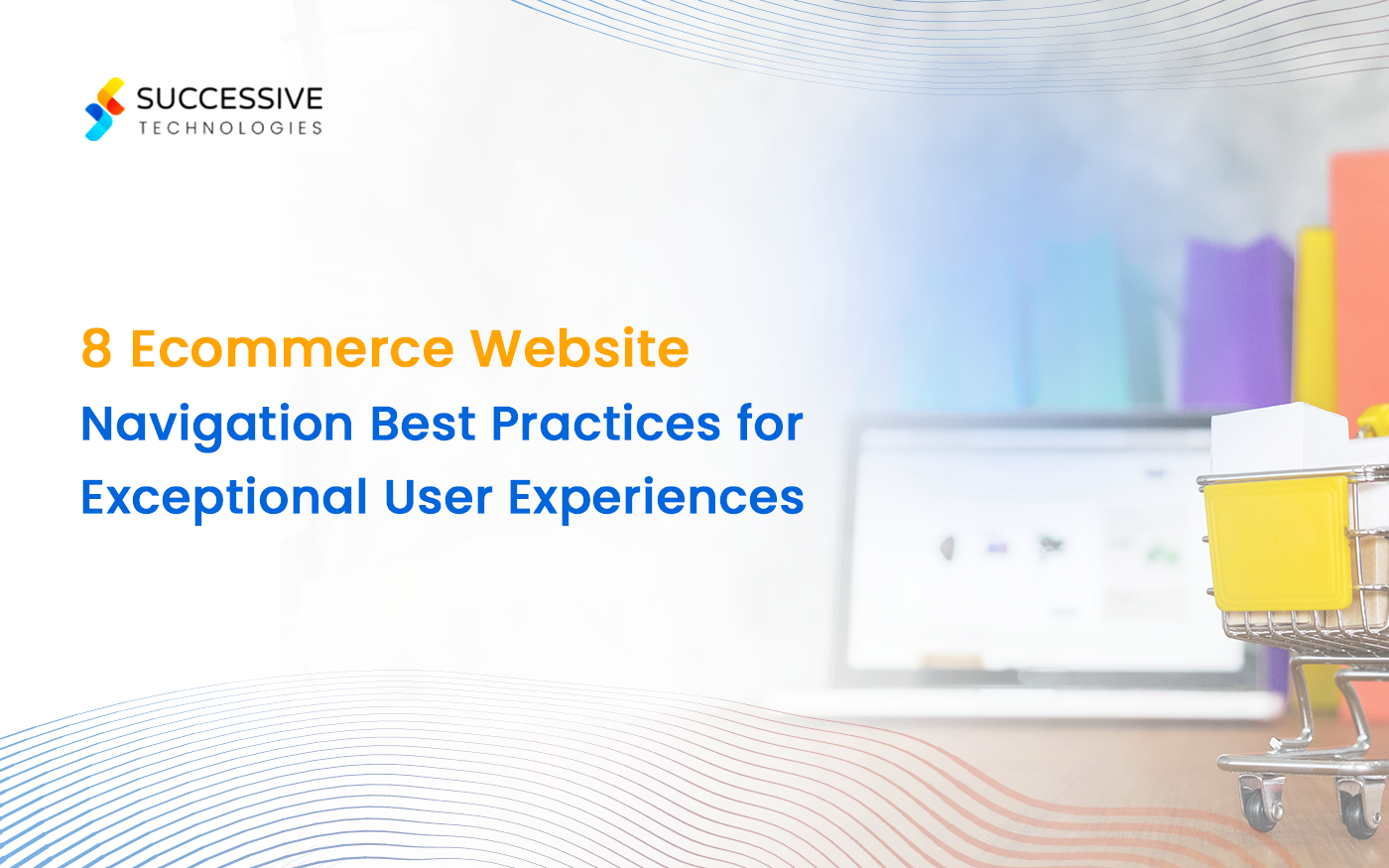 SUCCESSIVE
TECHNOLOGIES

8 Ecommerce Website
Navigation Best Practices for
Exceptional User Experiences